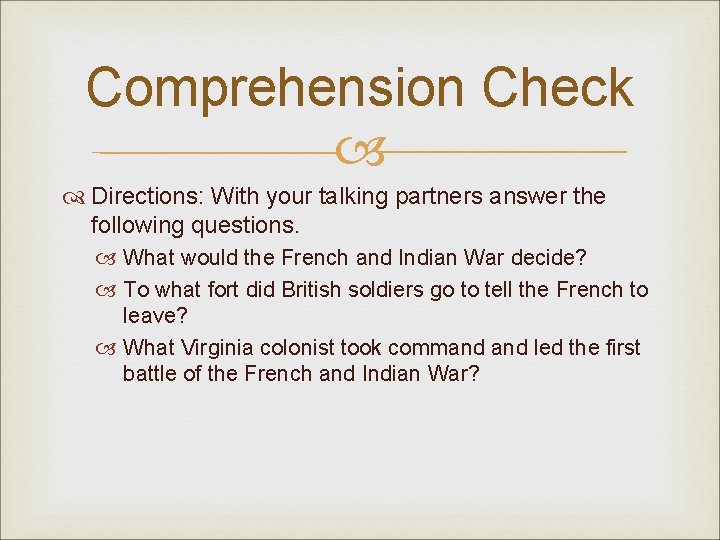 Comprehension Check

Directions: With your talking partners answer the following questions.

What would the French and Indian War decide?

To what fort did British soldiers go to tell the French to leave?

What Virginia colonist took command and led the first battle of the French and Indian War?